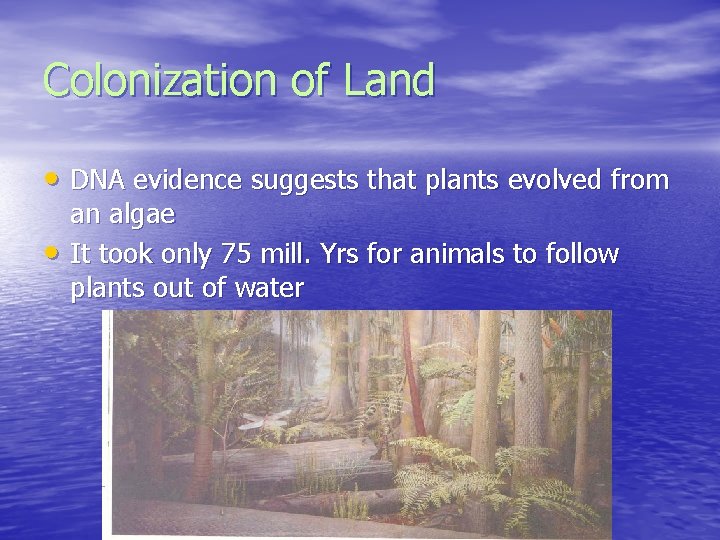 Colonization of Land

• DNA evidence suggests that plants evolved from an algae
• It took only 75 mill. Yrs for animals to follow plants out of water